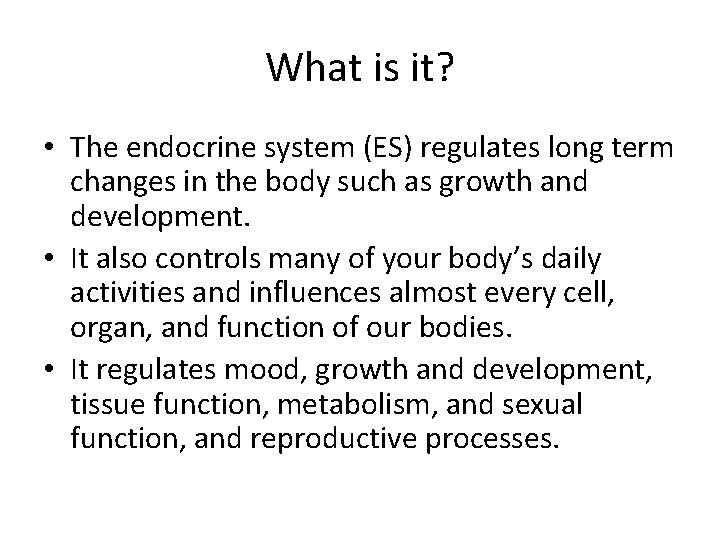 What is it?

• The endocrine system (ES) regulates long term changes in the body such as growth and development.
• It also controls many of your body's daily activities and influences almost every cell, organ, and function of our bodies.
• It regulates mood, growth and development, tissue function, metabolism, and sexual function, and reproductive processes.